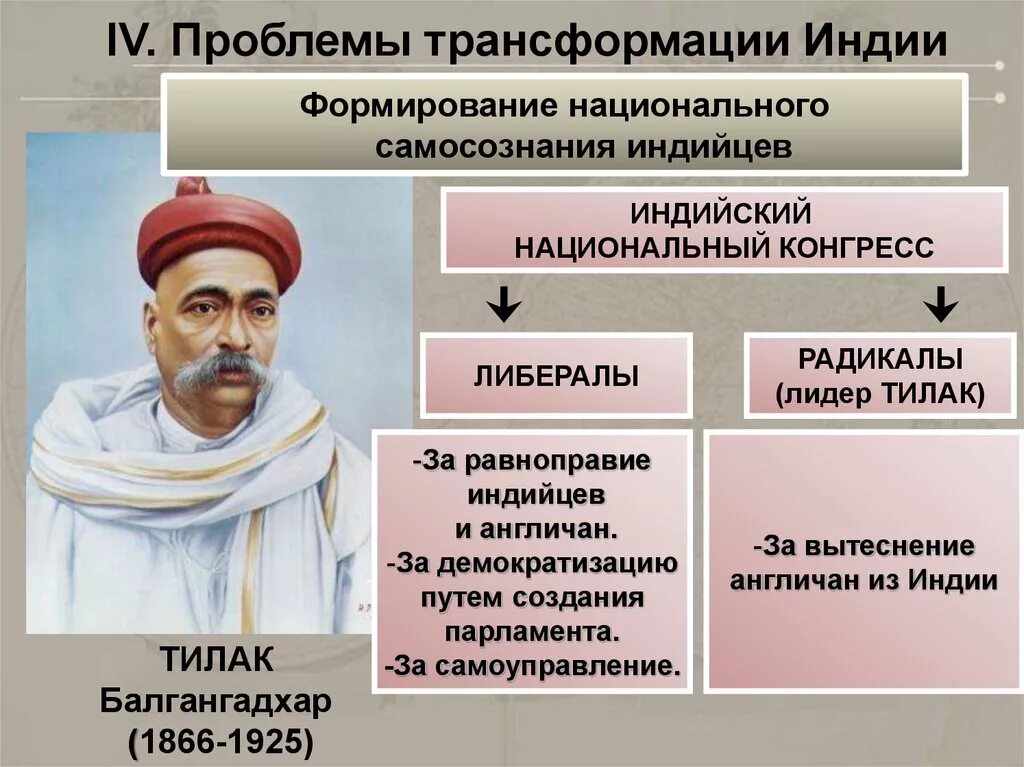 IV. Проблемы трансформации Индии

Формирование национального самосознания индийцев

ИНДИЙСКИЙ НАЦИОНАЛЬНЫЙ КОНГРЕСС

ЛИБЕРАЛЫ

РАДИКАЛЫ (лидер ТИЛАК)

-За равноправие индийцев и англичан.
-За демократизацию путем создания парламента.
-За самоуправление.

-За вытеснение англичан из Индии

ТИЛАК
Балгангадхар
(1866-1925)